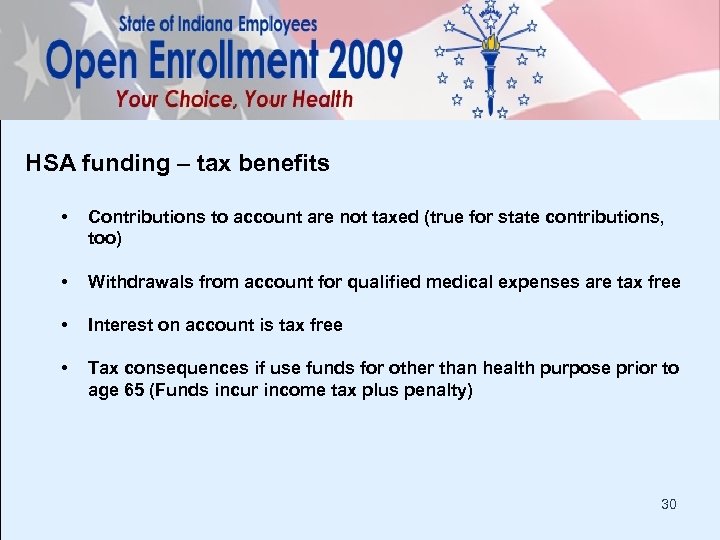 State of Indiana Employees
Open Enrollment 2009
Your Choice, Your Health

INDIANA

HSA funding – tax benefits

• Contributions to account are not taxed (true for state contributions, too)

• Withdrawals from account for qualified medical expenses are tax free

• Interest on account is tax free

• Tax consequences if use funds for other than health purpose prior to age 65 (Funds incur income tax plus penalty)

30